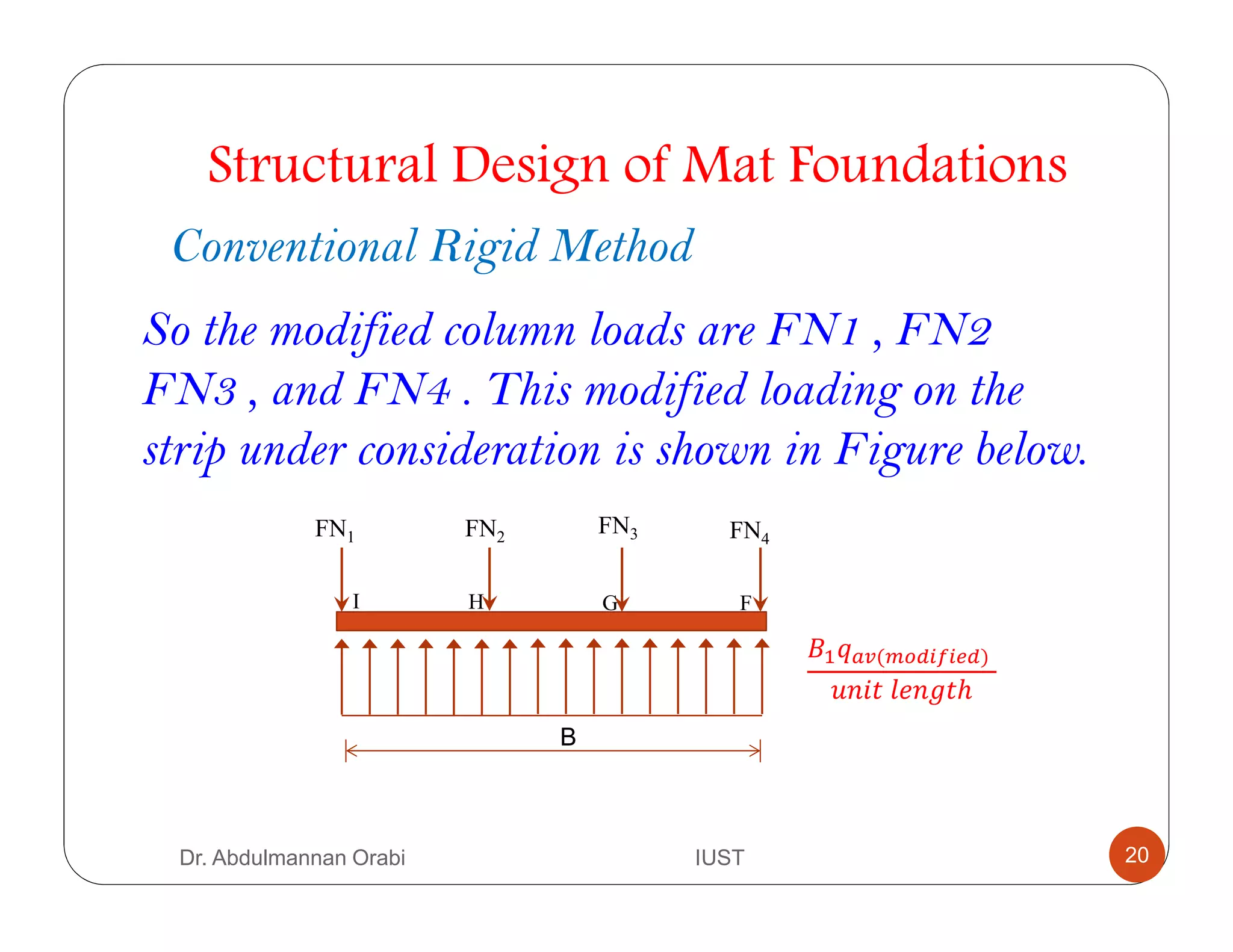 Structural Design of Mat Foundations

Conventional Rigid Method

So the modified column loads are FN1 , FN2 FN3 , and FN4 . This modified loading on the strip under consideration is shown in Figure below.

$FN_1$ $FN_2$ $FN_3$ $FN_4$

I H G F

$\frac{B_1 q_{av(modified)}}{unit\ length}$

B

Dr. Abdulmannan Orabi

IUST

20